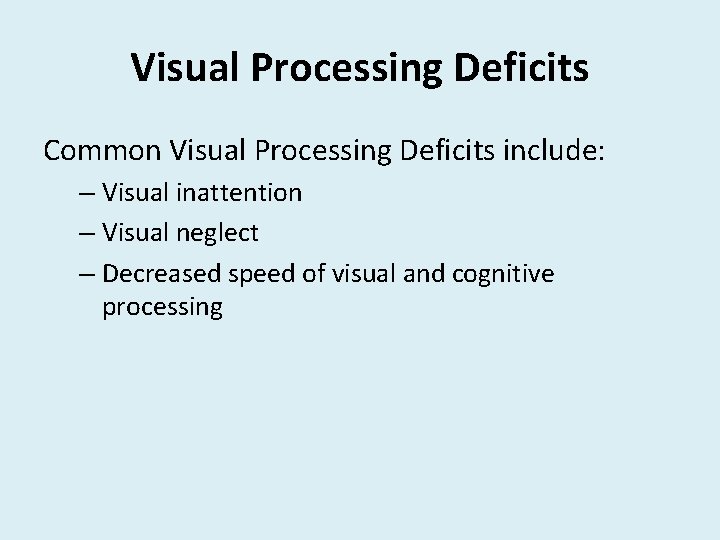 Visual Processing Deficits

Common Visual Processing Deficits include:

– Visual inattention
– Visual neglect
– Decreased speed of visual and cognitive processing